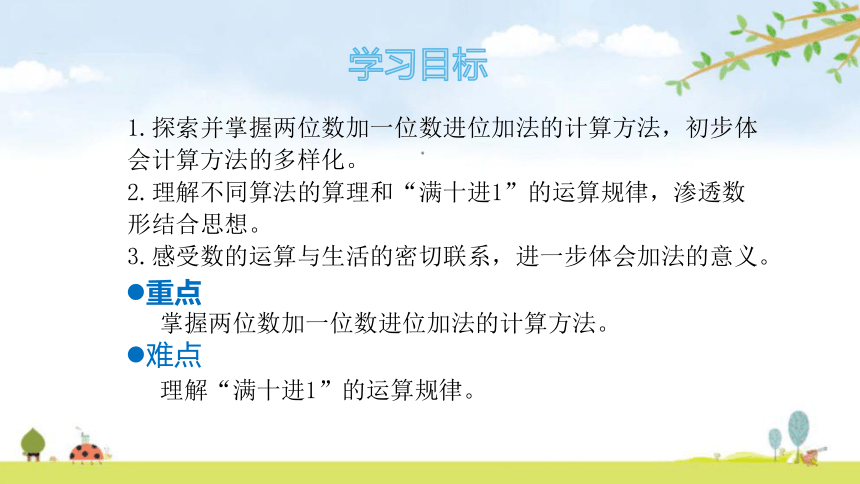 学习目标

1. 探索并掌握两位数加一位数进位加法的计算方法，初步体会计算方法的多样化。

2. 理解不同算法的算理和“满十进1”的运算规律，渗透数形结合思想。

3. 感受数的运算与生活的密切联系，进一步体会加法的意义。

●重点

掌握两位数加一位数进位加法的计算方法。

●难点

理解“满十进1”的运算规律。